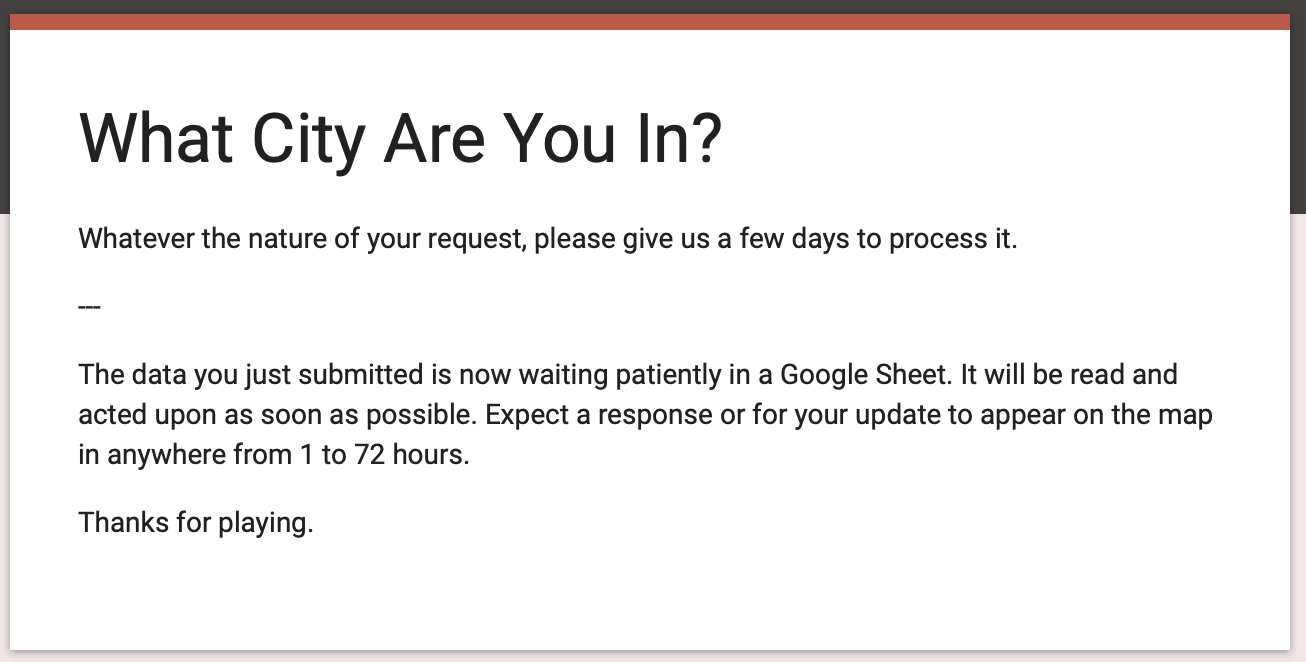 What City Are You In?

Whatever the nature of your request, please give us a few days to process it.

---

The data you just submitted is now waiting patiently in a Google Sheet. It will be read and acted upon as soon as possible. Expect a response or for your update to appear on the map in anywhere from 1 to 72 hours.

Thanks for playing.